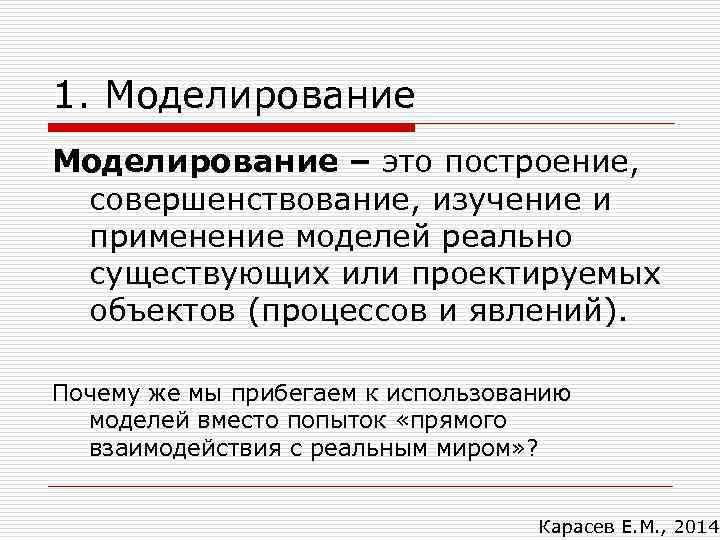 1. Моделирование

Моделирование – это построение, совершенствование, изучение и применение моделей реально существующих или проектируемых объектов (процессов и явлений).

Почему же мы прибегаем к использованию моделей вместо попыток «прямого взаимодействия с реальным миром»?

Карасев Е.М., 2014